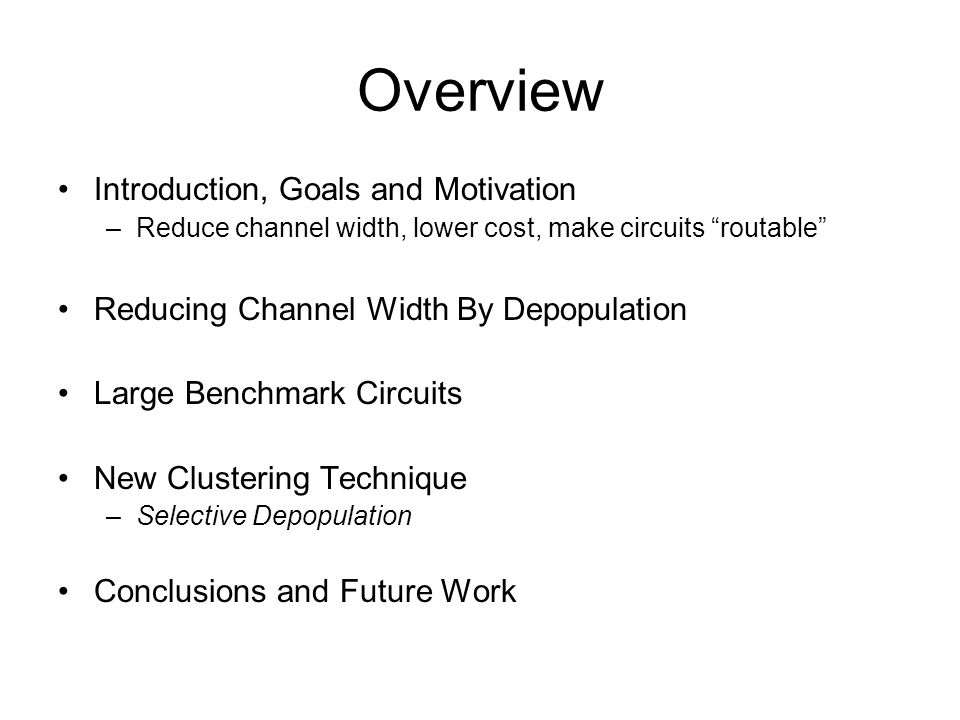 Overview

• Introduction, Goals and Motivation
– Reduce channel width, lower cost, make circuits “routable”

• Reducing Channel Width By Depopulation

• Large Benchmark Circuits

• New Clustering Technique
– Selective Depopulation

• Conclusions and Future Work